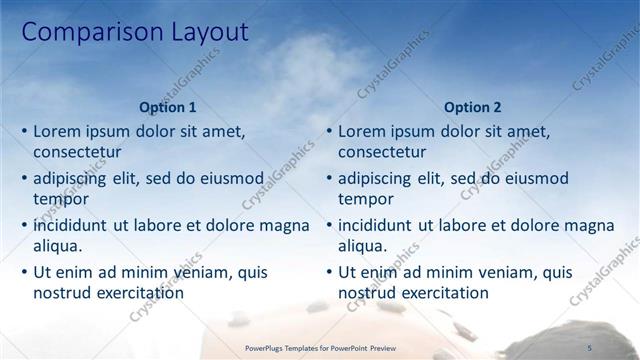 Comparison Layout

Option 1

• Lorem ipsum dolor sit amet, consectetur
• adipiscing elit, sed do eiusmod tempor
• incididunt ut labore et dolore magna aliqua.
• Ut enim ad minim veniam, quis nostrud exercitation

Option 2

• Lorem ipsum dolor sit amet, consectetur
• adipiscing elit, sed do eiusmod tempor
• incididunt ut labore et dolore magna aliqua.
• Ut enim ad minim veniam, quis nostrud exercitation

CrystalGraphics

PowerPlugs Templates for PowerPoint Preview

5